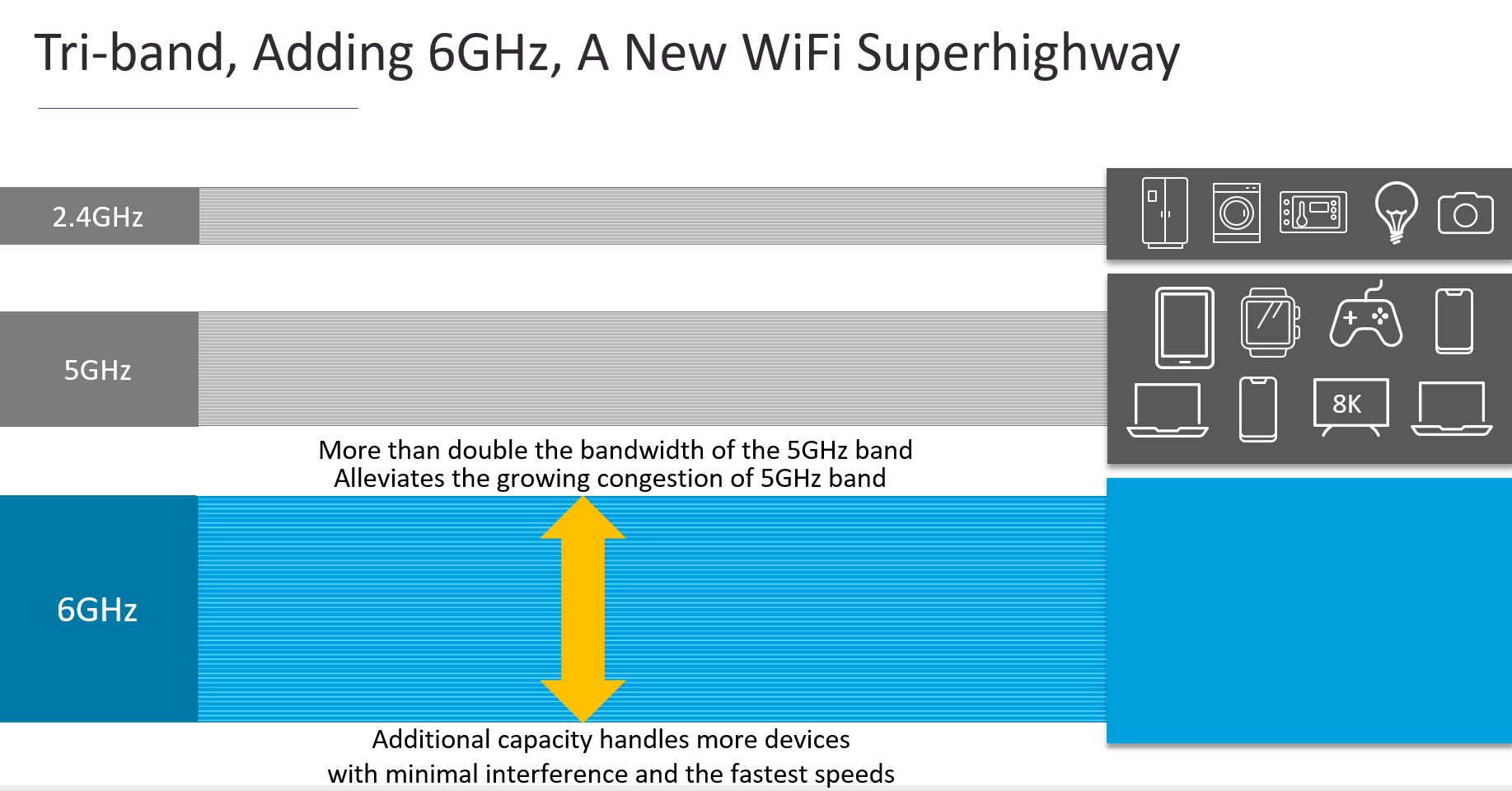 Tri-band, Adding 6GHz, A New WiFi Superhighway

2.4GHz

5GHz

8K

More than double the bandwidth of the 5GHz band
Alleviates the growing congestion of 5GHz band

6GHz

Additional capacity handles more devices
with minimal interference and the fastest speeds